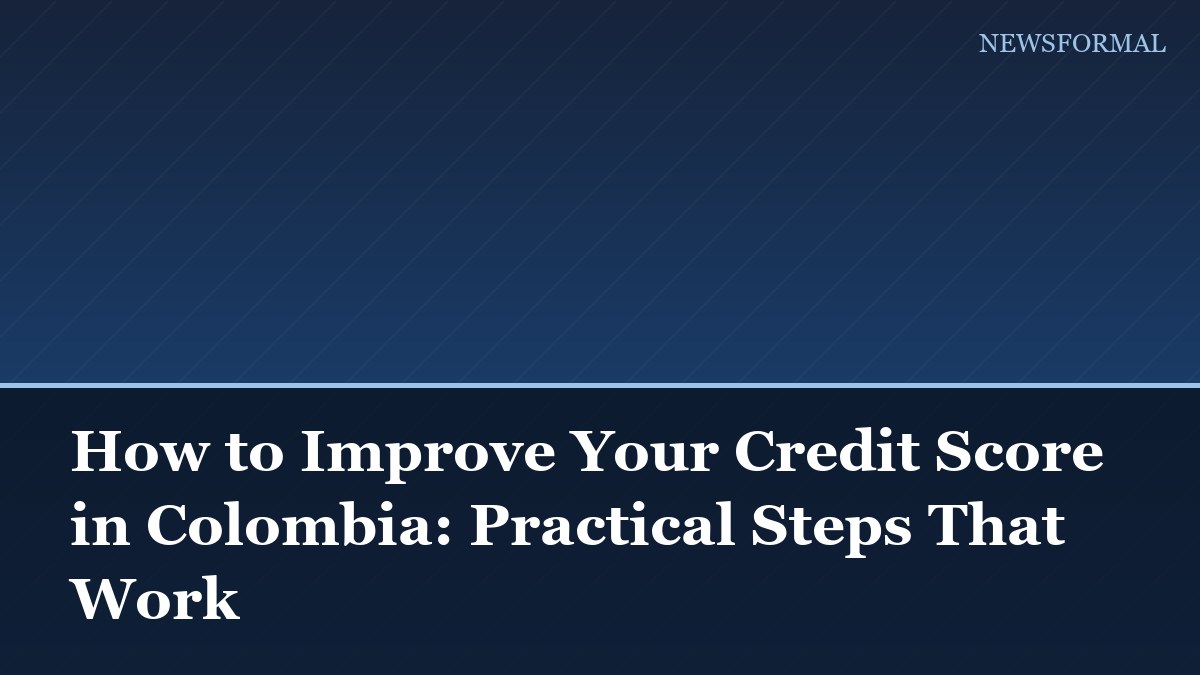 NEWSFORMAL

How to Improve Your Credit Score in Colombia: Practical Steps That Work